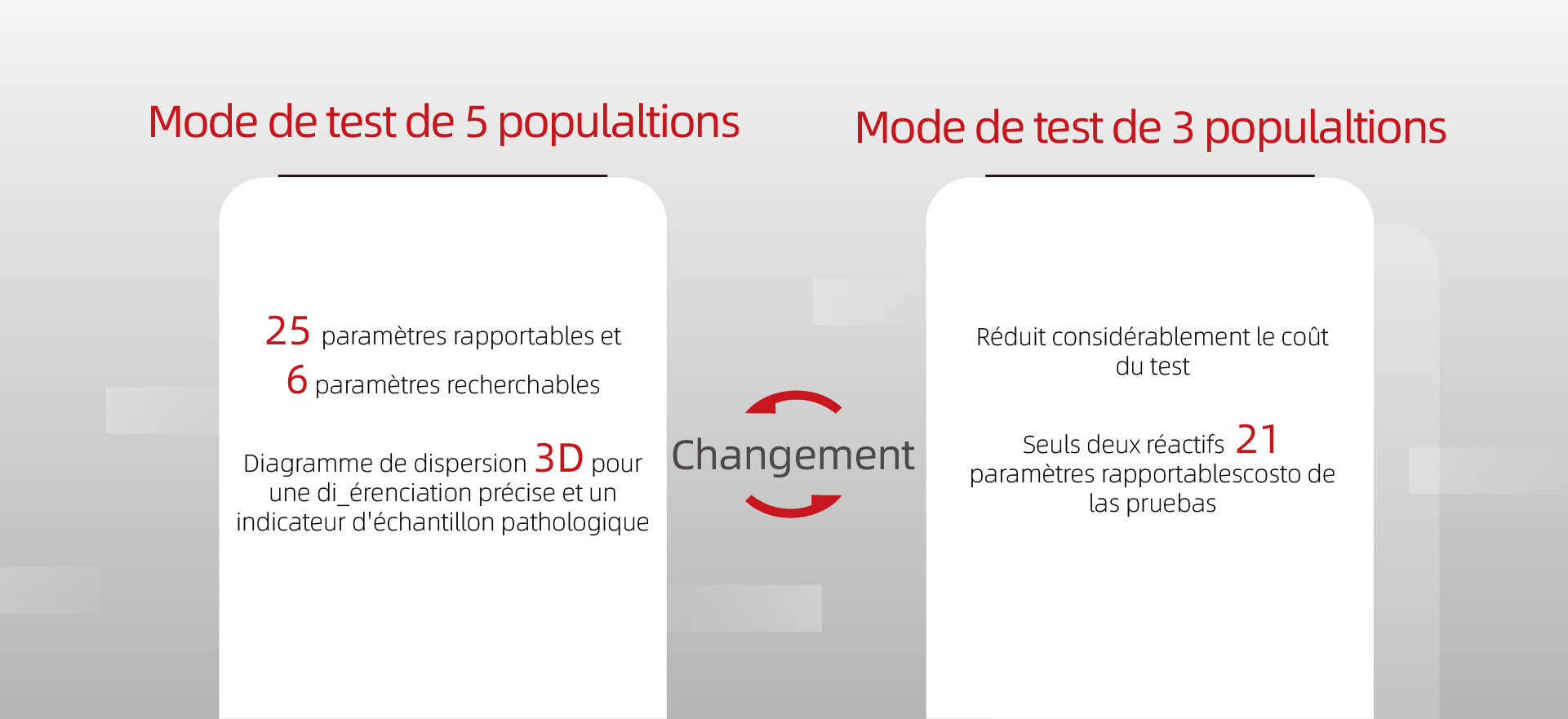 Mode de test de 5 populaltions

25 paramètres rapportables et
6 paramètres recherchables

Diagramme de dispersion 3D pour une di_érenciation précise et un indicateur d'échantillon pathologique

Changement

Mode de test de 3 populaltions

Réduit considérablement le coût du test

Seuls deux réactifs 21 paramètres rapportablescosto de las pruebas